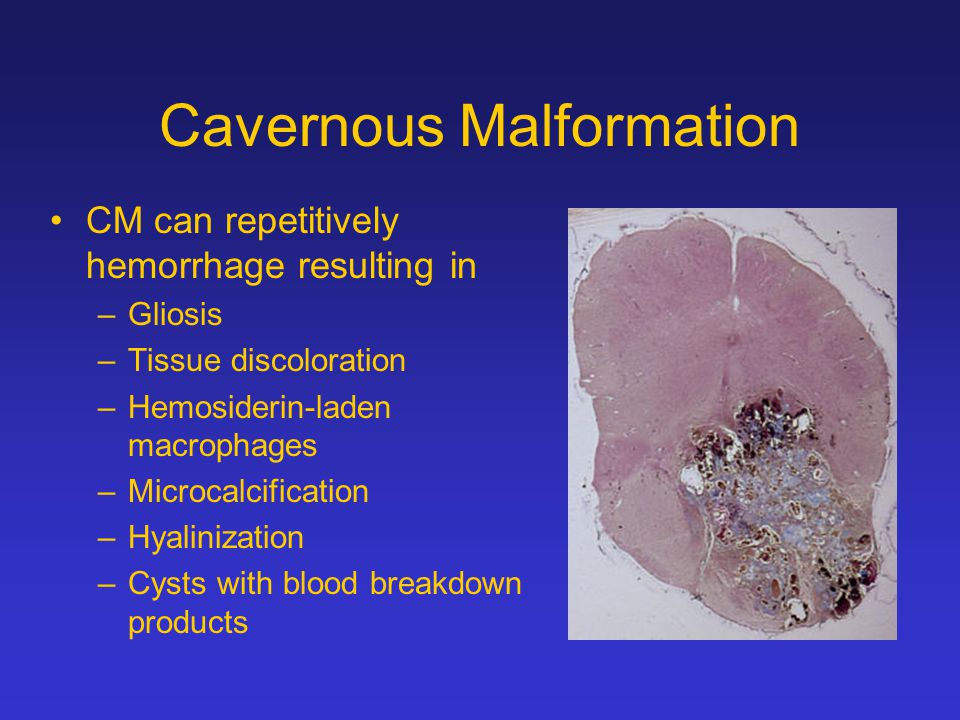 Cavernous Malformation

• CM can repetitively hemorrhage resulting in
– Gliosis
– Tissue discoloration
– Hemosiderin-laden macrophages
– Microcalcification
– Hyalinization
– Cysts with blood breakdown products